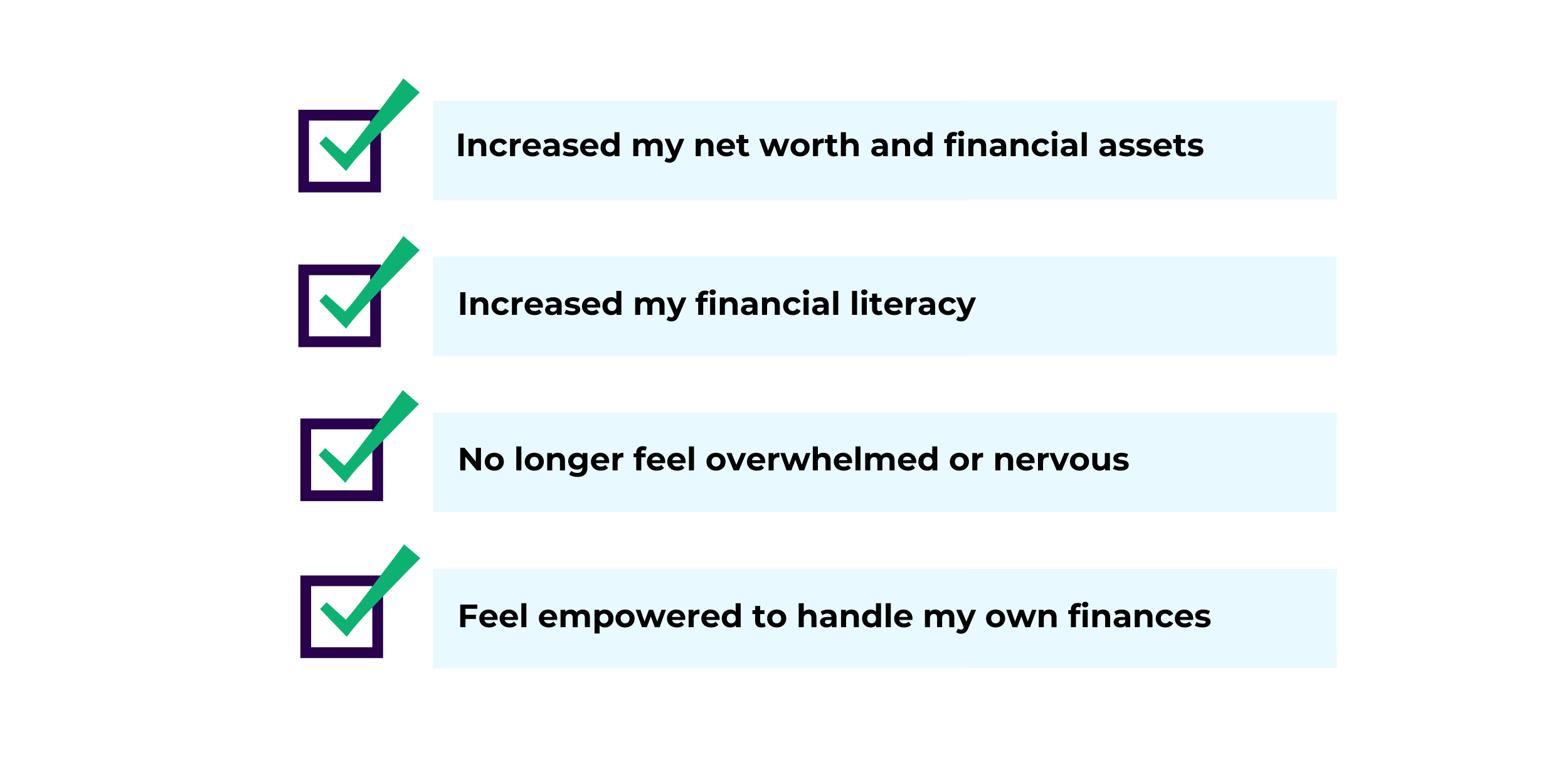 Increased my net worth and financial assets

Increased my financial literacy

No longer feel overwhelmed or nervous

Feel empowered to handle my own finances